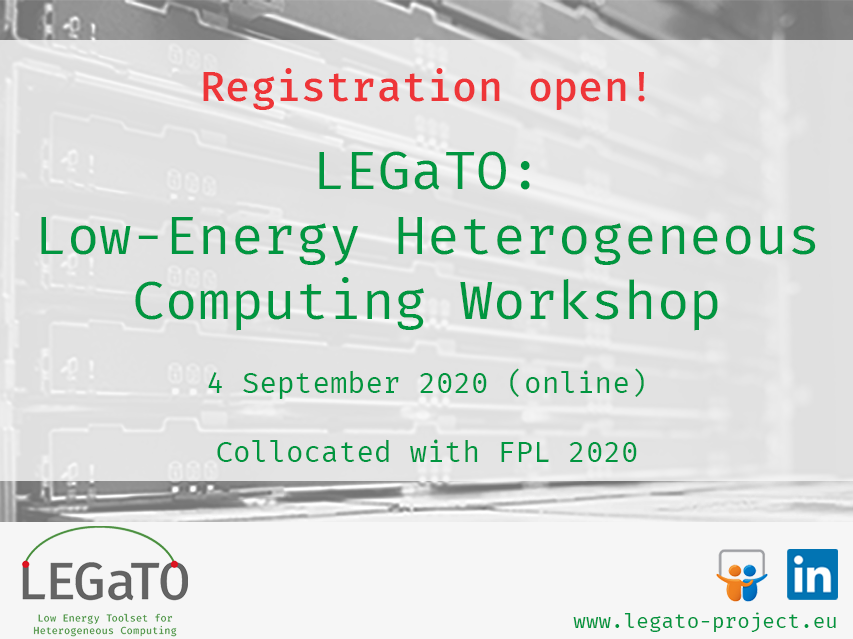 Registration open!

LEGaTO:
Low-Energy Heterogeneous Computing Workshop

4 September 2020 (online)

Collocated with FPL 2020

LEGaTO
Low Energy Toolset for Heterogeneous Computing

in

www.legato-project.eu